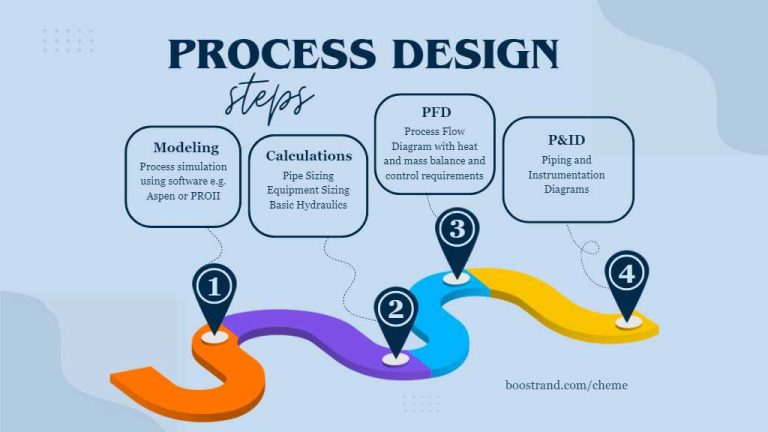 PROCESS DESIGN
steps

Modeling
Process simulation using software e.g. Aspen or PROII

Calculations
Pipe Sizing
Equipment Sizing
Basic Hydraulics

PFD
Process Flow Diagram with heat and mass balance and control requirements

P&ID
Piping and Instrumentation Diagrams

1

2

3

4

boostrand.com/cheme